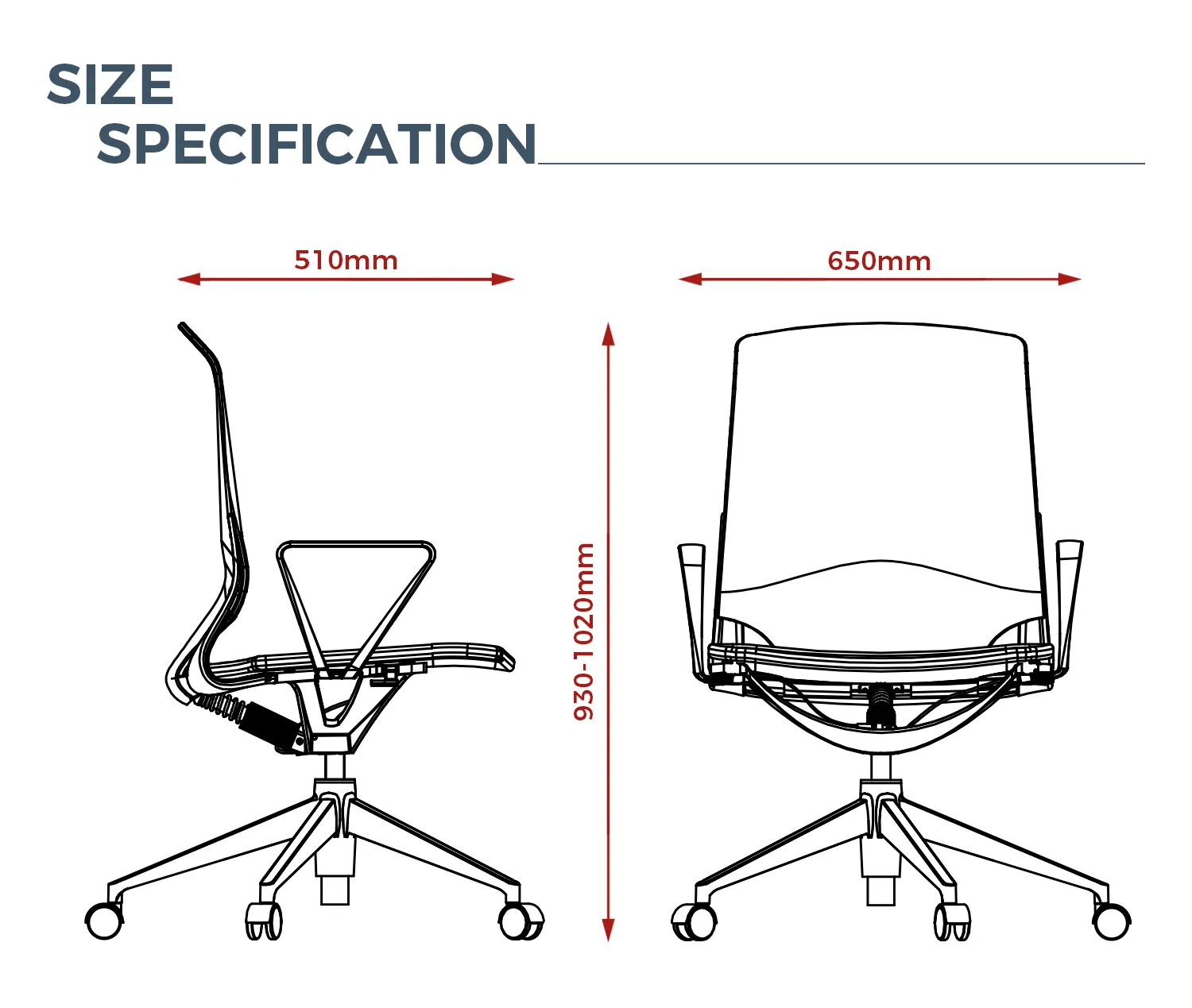 SIZE
SPECIFICATION

510mm

650mm

930-1020mm